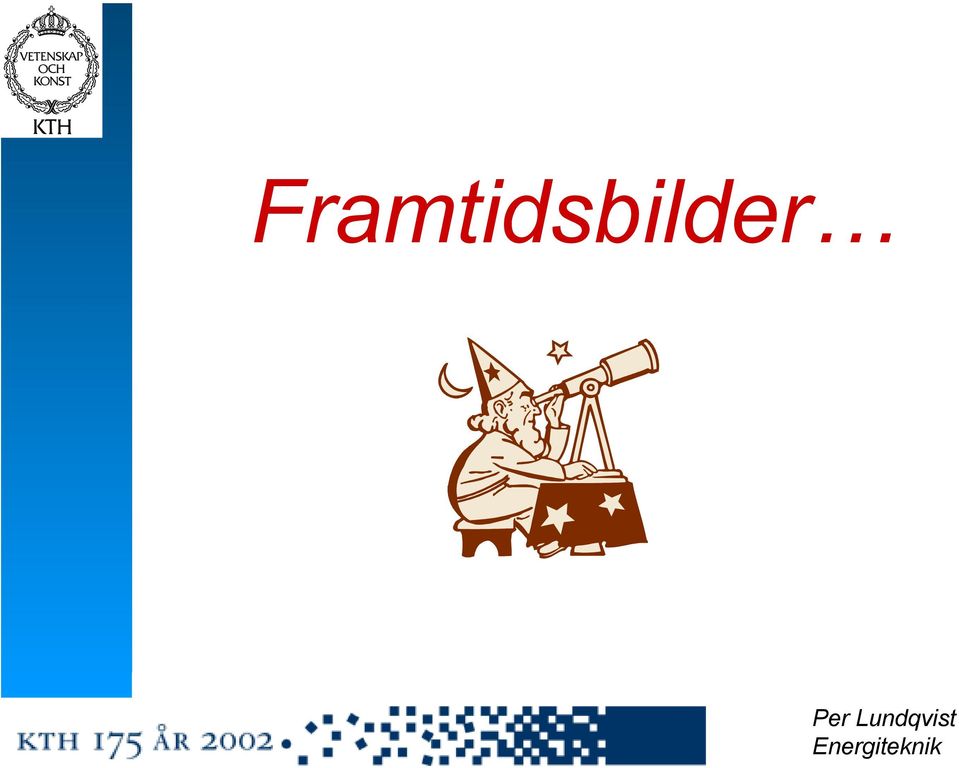 VETENSKAP OCH KONST

KTH

Framtidsbilder…

KTH 175 ÅR 2002

Per Lundqvist
Energiteknik